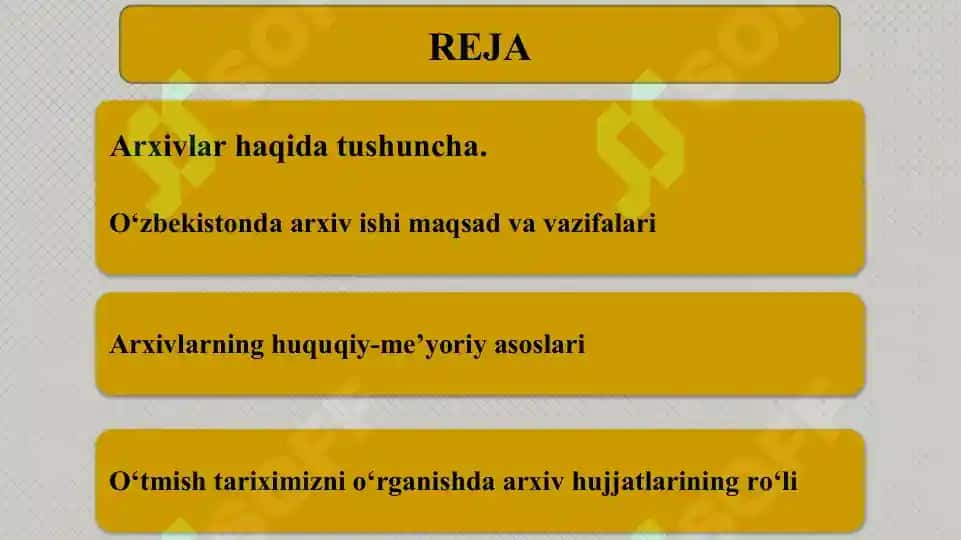 REJA

Arxivlar haqida tushuncha.

O‘zbekistonda arxiv ishi maqsad va vazifalari

Arxivlarning huquqiy-me’yoriy asoslari

O‘tmish tariximizni o‘rganishda arxiv hujjatlarining ro‘li